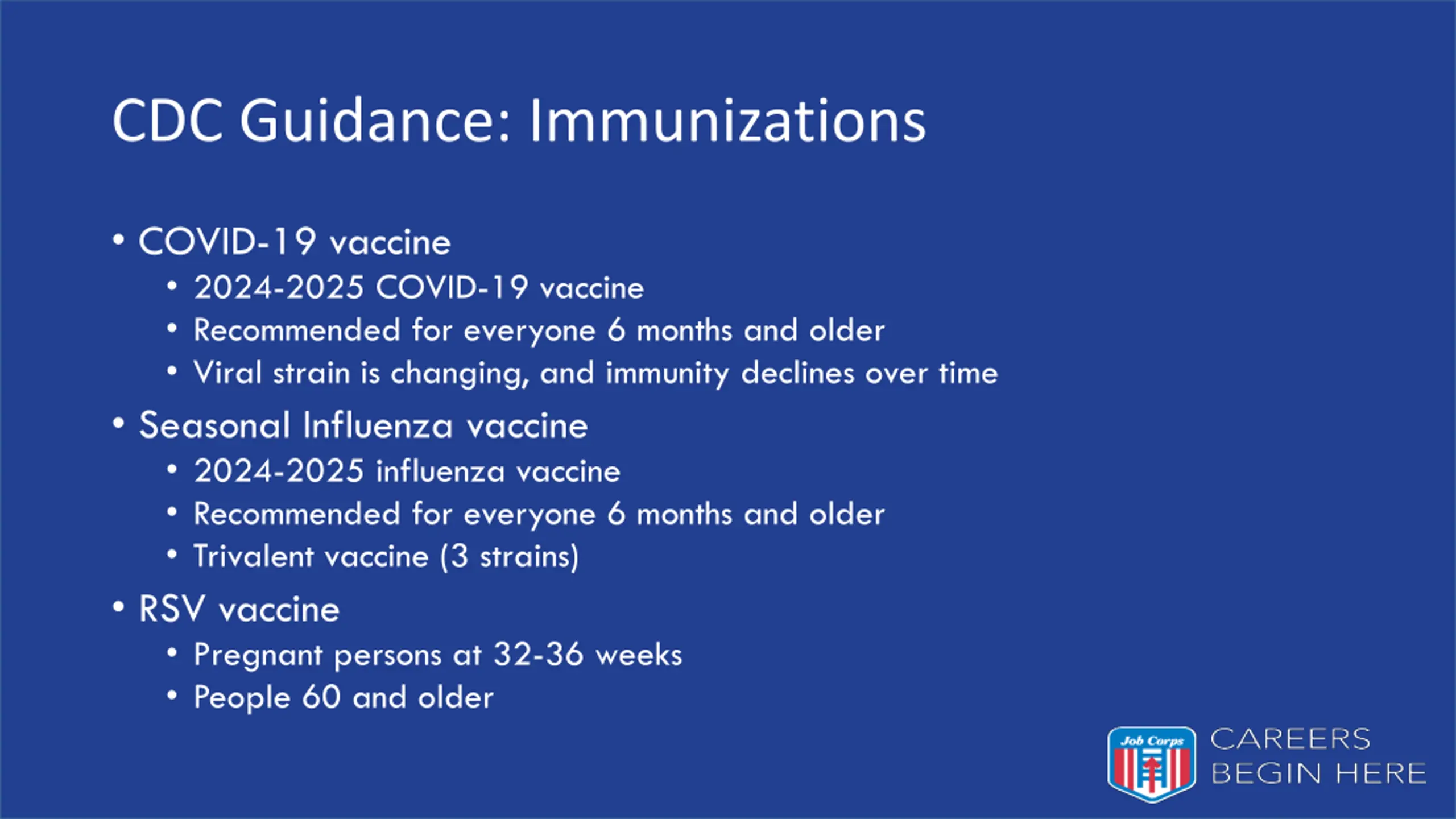 CDC Guidance: Immunizations

• COVID-19 vaccine
  • 2024-2025 COVID-19 vaccine
  • Recommended for everyone 6 months and older
  • Viral strain is changing, and immunity declines over time
• Seasonal Influenza vaccine
  • 2024-2025 influenza vaccine
  • Recommended for everyone 6 months and older
  • Trivalent vaccine (3 strains)
• RSV vaccine
  • Pregnant persons at 32-36 weeks
  • People 60 and older

Job Corps
CAREERS BEGIN HERE